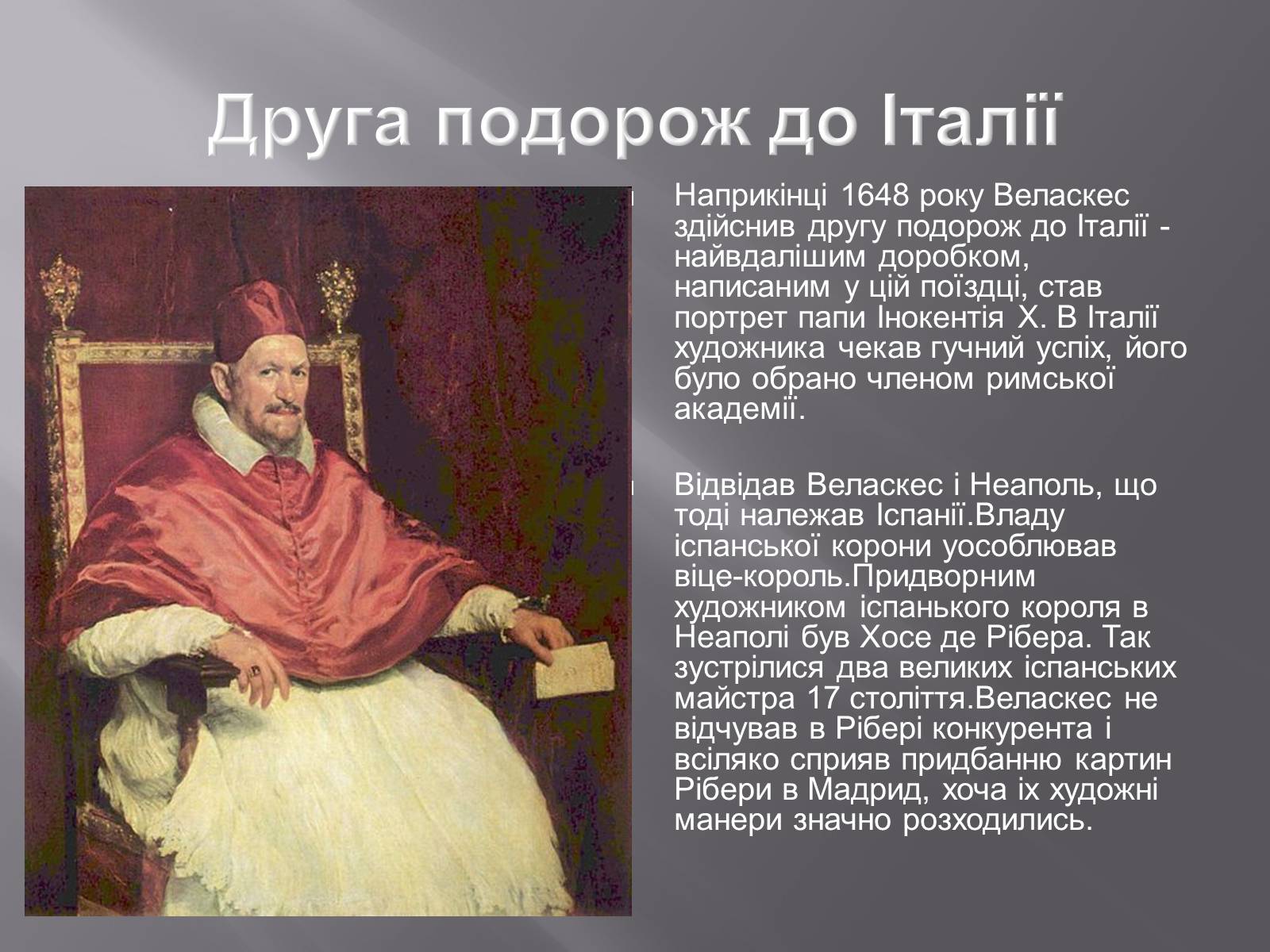 Друга подорож до Італії

Наприкінці 1648 року Веласкес здійснив другу подорож до Італії - найвдалішим доробком, написаним у цій поїздці, став портрет папи Інокентія X. В Італії художника чекав гучний успіх, його було обрано членом римської академії.

Відвідав Веласкес і Неаполь, що тоді належав Іспанії.Владу іспанської корони уособлював віце-король.Придворним художником іспанького короля в Неаполі був Хосе де Рібера. Так зустрілися два великих іспанських майстра 17 століття.Веласкес не відчував в Рібері конкурента і всіляко сприяв придбанню картин Рібери в Мадрид, хоча їх художні манери значно розходились.